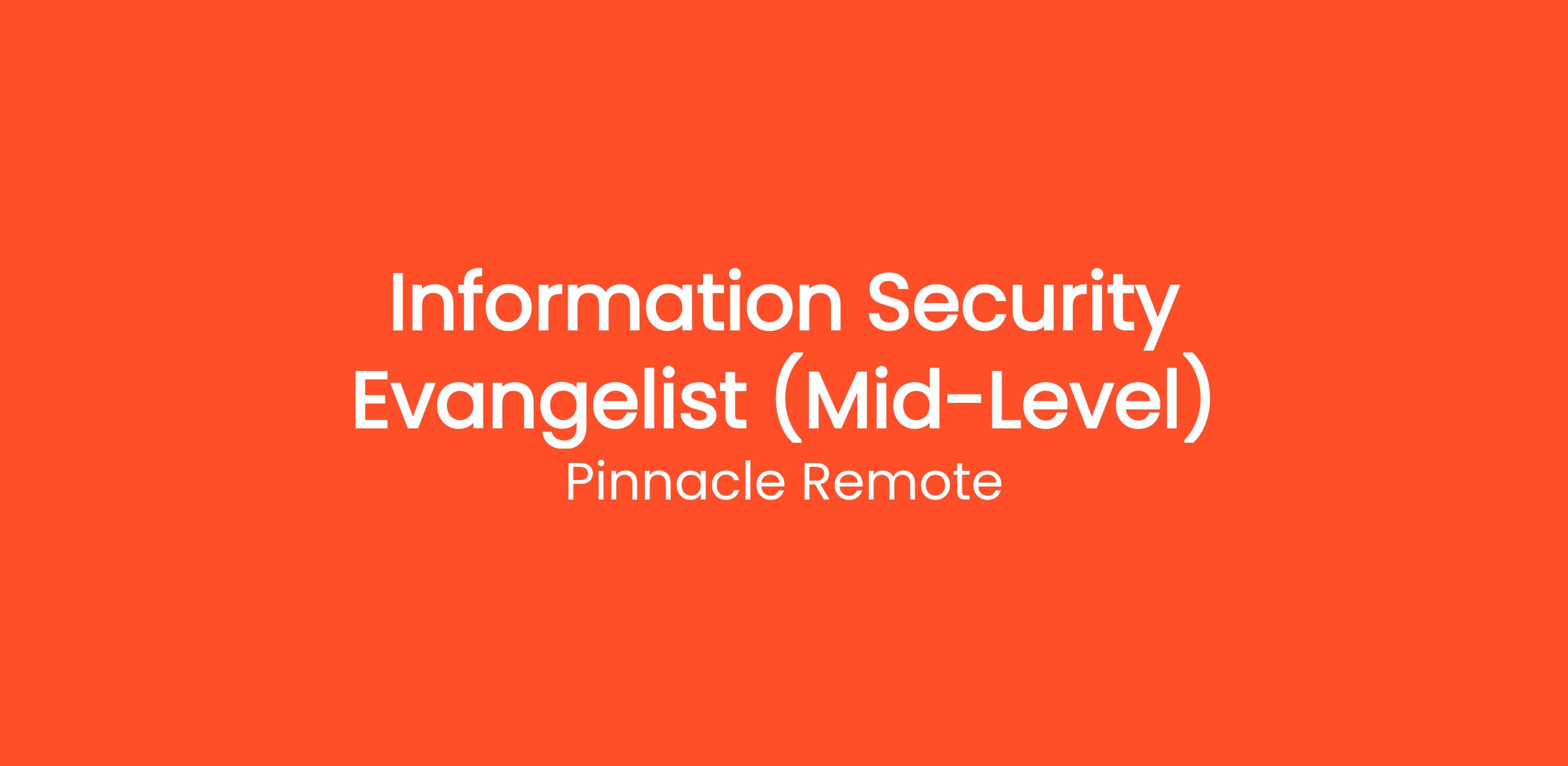 Information Security Evangelist (Mid-Level)

Pinnacle Remote